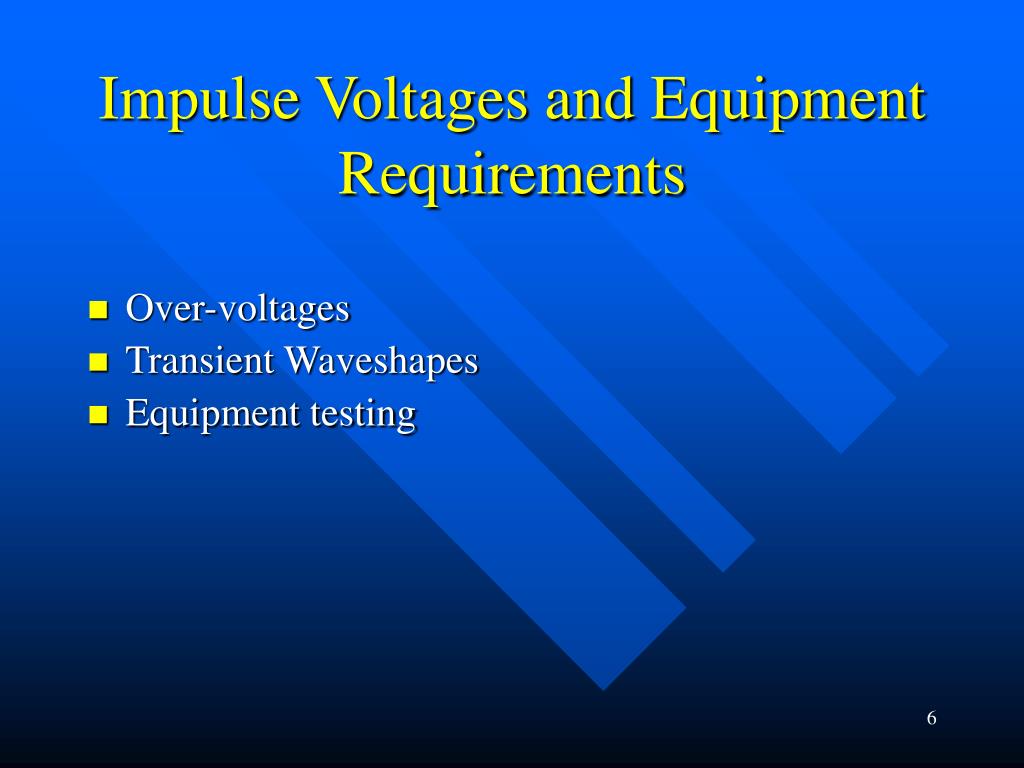 Impulse Voltages and Equipment Requirements

- Over-voltages
- Transient Waveshapes
- Equipment testing

6